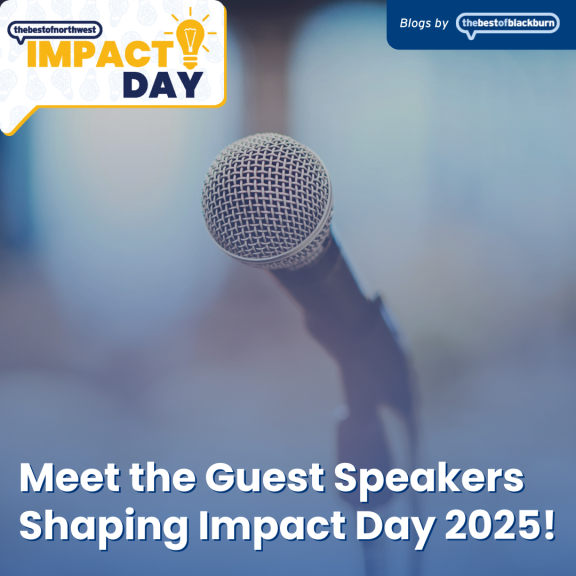 thebestofnorthwest
IMPACT
DAY

Blogs by thebestofblackburn

Meet the Guest Speakers Shaping Impact Day 2025!